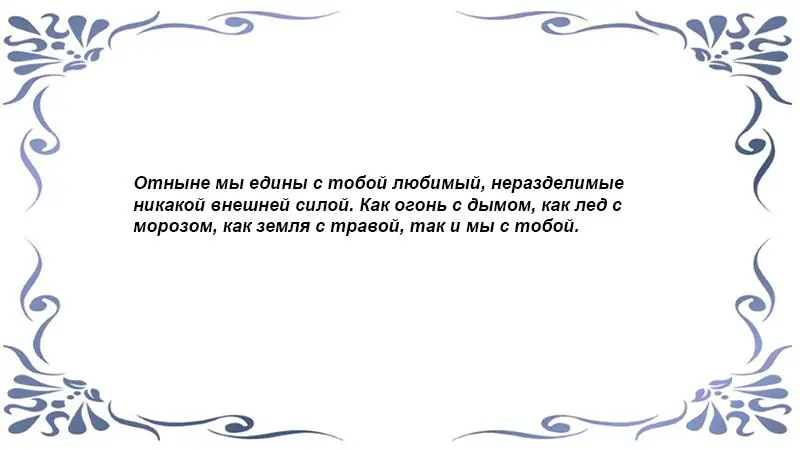 Отныне мы едины с тобой любимый, неразделимые никакой внешней силой. Как огонь с дымом, как лед с морозом, как земля с травой, так и мы с тобой.